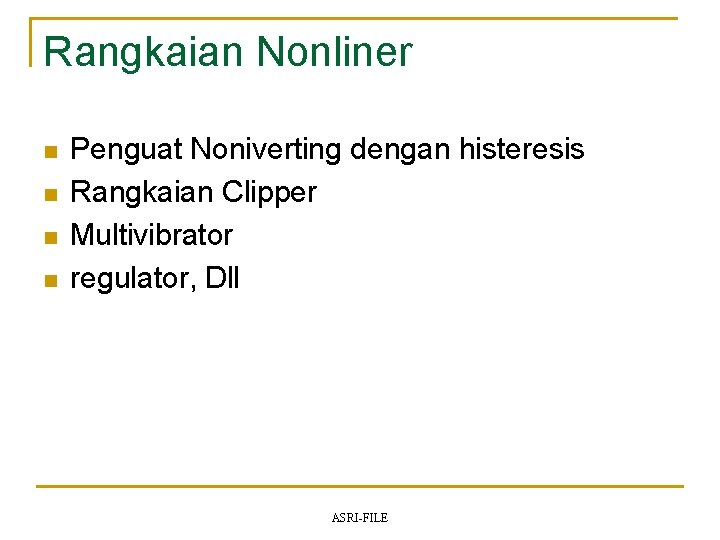 Rangkaian Nonliner

- Penguat Noniverting dengan histeresis
- Rangkaian Clipper
- Multivibrator
- regulator, Dll

ASRI-FILE